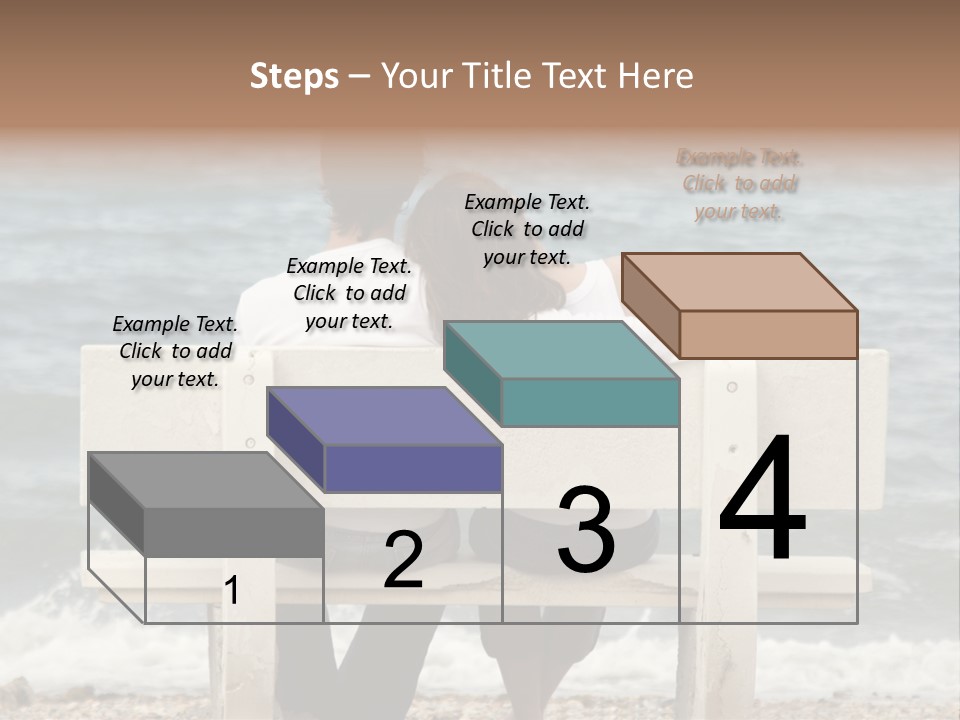 Steps – Your Title Text Here

Example Text. Click to add your text.

Example Text. Click to add your text.

Example Text. Click to add your text.

Example Text. Click to add your text.

1

2

3

4